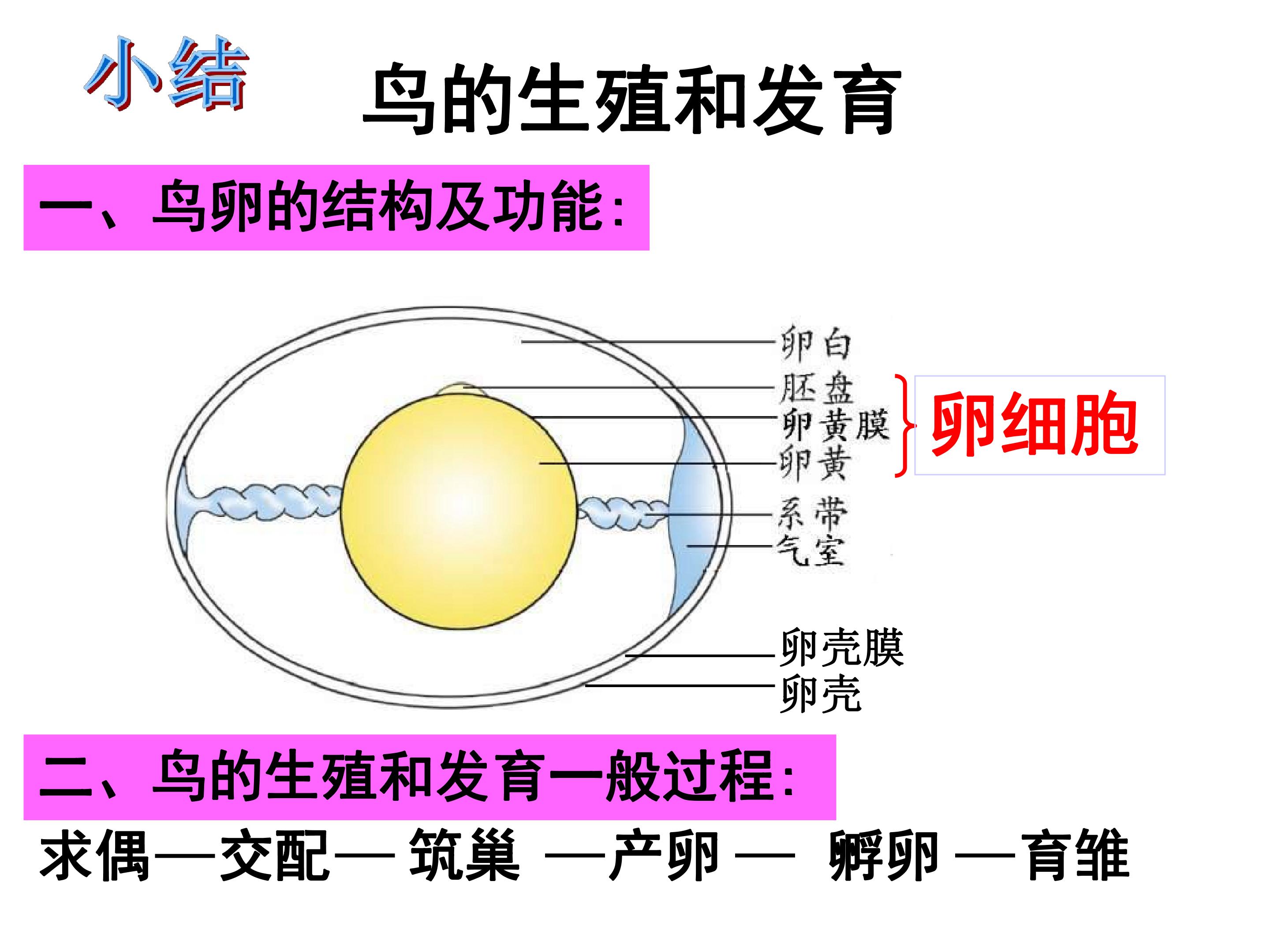 小结

鸟的生殖和发育

一、鸟卵的结构及功能:

卵白
胚盘
卵黄膜
卵黄
系带
气室

卵细胞

卵壳膜
卵壳

二、鸟的生殖和发育一般过程:

求偶—交配— 筑巢 —产卵 — 孵卵 —育雏